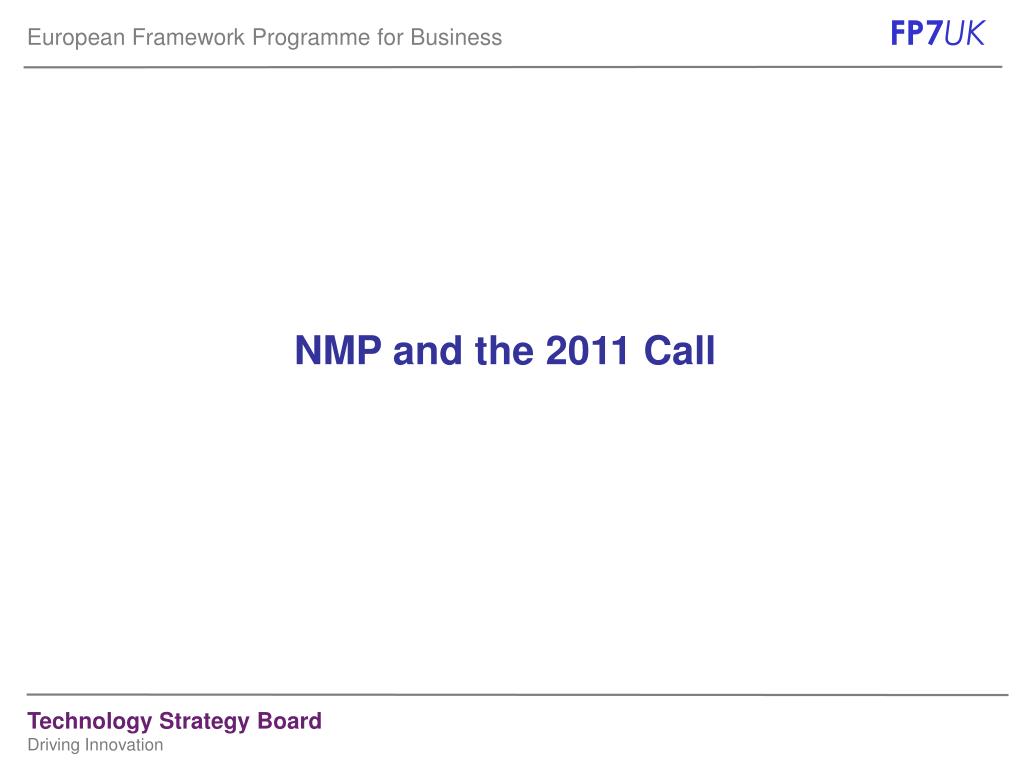 European Framework Programme for Business

FP7UK

NMP and the 2011 Call

Technology Strategy Board
Driving Innovation